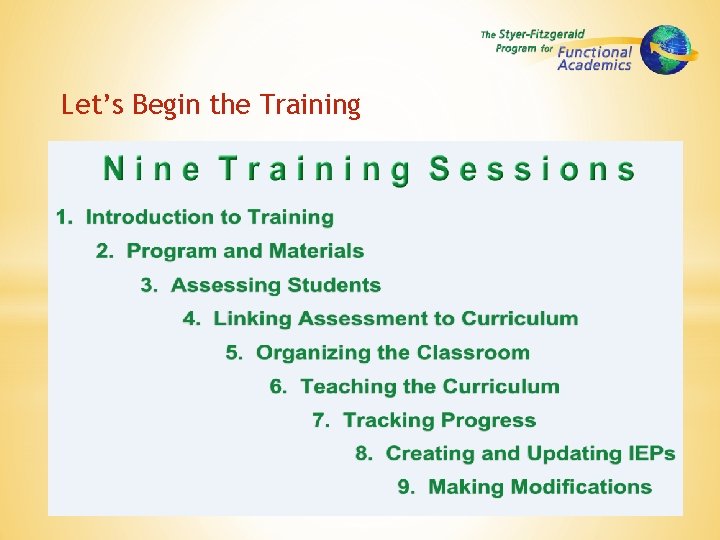 The Styer-Fitzgerald Program for Functional Academics

Let's Begin the Training

Nine Training Sessions

1. Introduction to Training
2. Program and Materials
3. Assessing Students
4. Linking Assessment to Curriculum
5. Organizing the Classroom
6. Teaching the Curriculum
7. Tracking Progress
8. Creating and Updating IEPs
9. Making Modifications